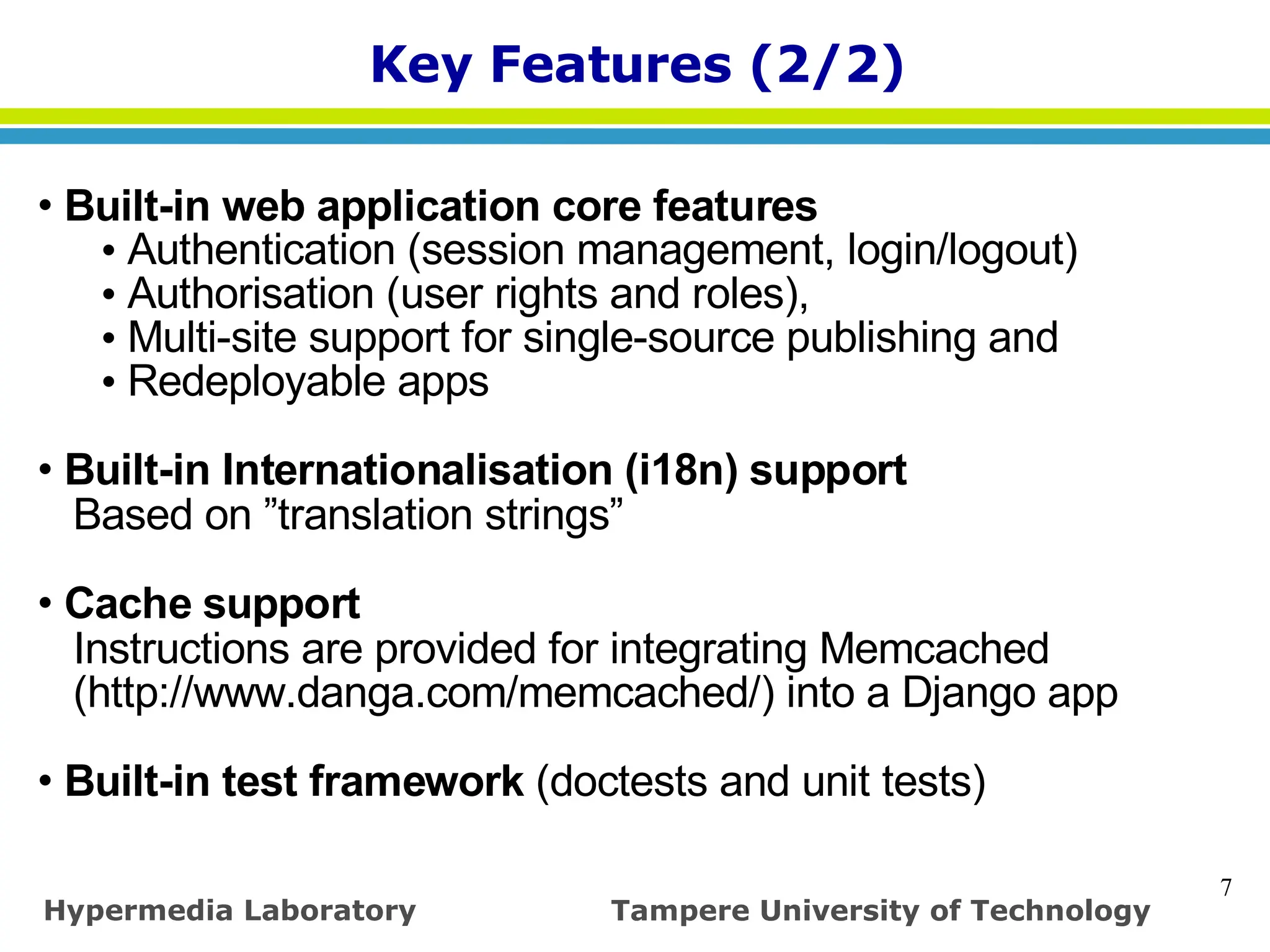 Key Features (2/2)

• Built-in web application core features
• Authentication (session management, login/logout)
• Authorisation (user rights and roles),
• Multi-site support for single-source publishing and
• Redeployable apps

• Built-in Internationalisation (i18n) support
Based on ”translation strings”

• Cache support
Instructions are provided for integrating Memcached (http://www.danga.com/memcached/) into a Django app

• Built-in test framework (doctests and unit tests)

7

Hypermedia Laboratory

Tampere University of Technology